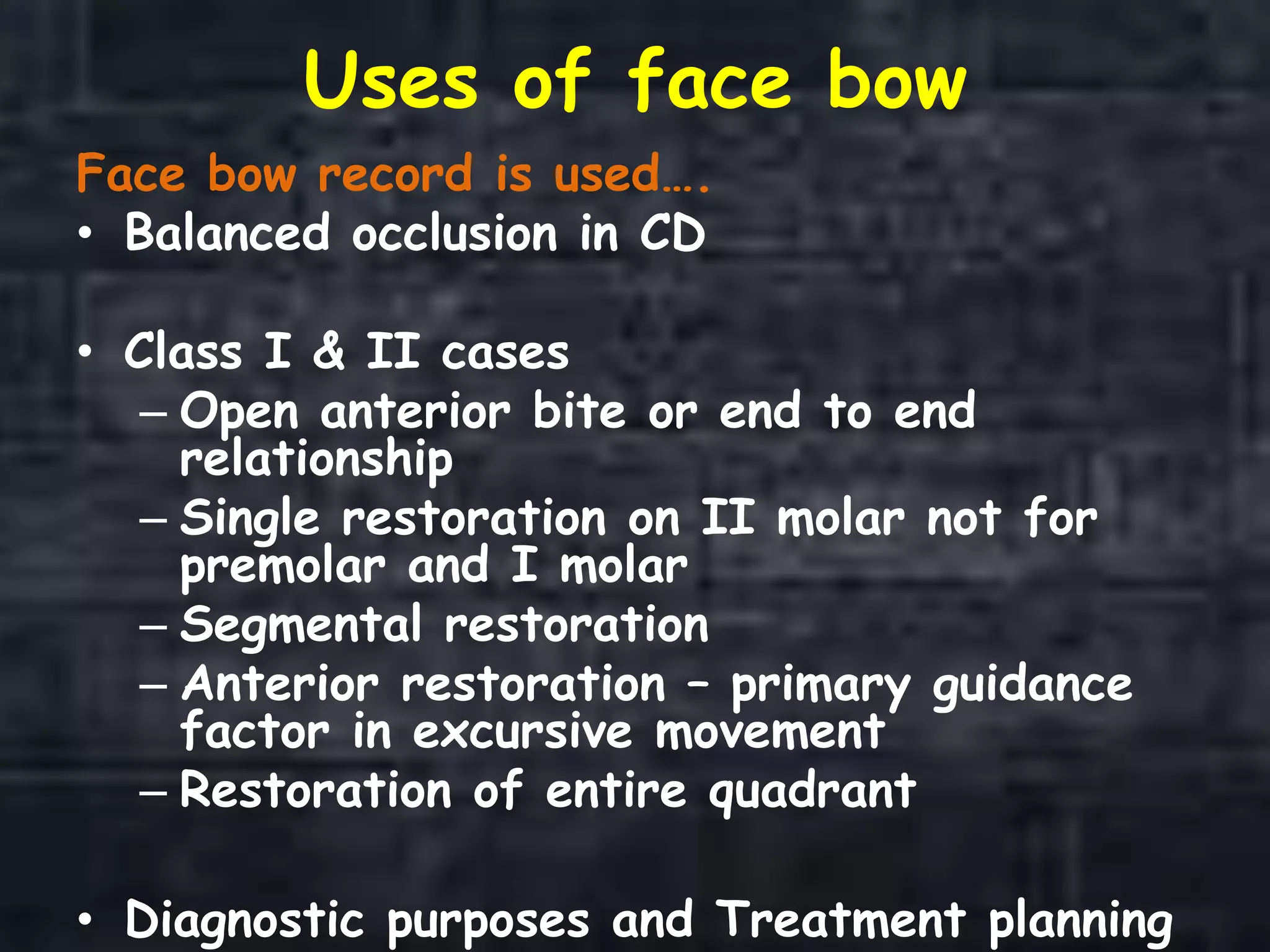 Uses of face bow

Face bow record is used….

• Balanced occlusion in CD

• Class I & II cases
– Open anterior bite or end to end relationship
– Single restoration on II molar not for premolar and I molar
– Segmental restoration
– Anterior restoration – primary guidance factor in excursive movement
– Restoration of entire quadrant

• Diagnostic purposes and Treatment planning